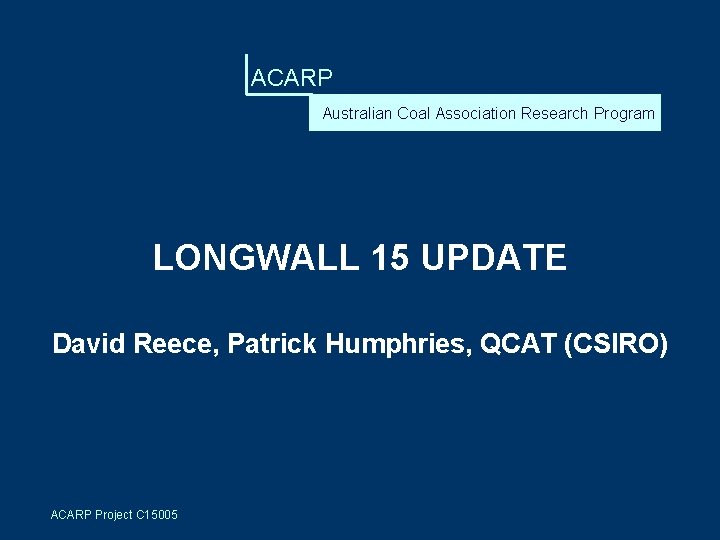 ACARP

Australian Coal Association Research Program

LONGWALL 15 UPDATE

David Reece, Patrick Humphries, QCAT (CSIRO)

ACARP Project C15005